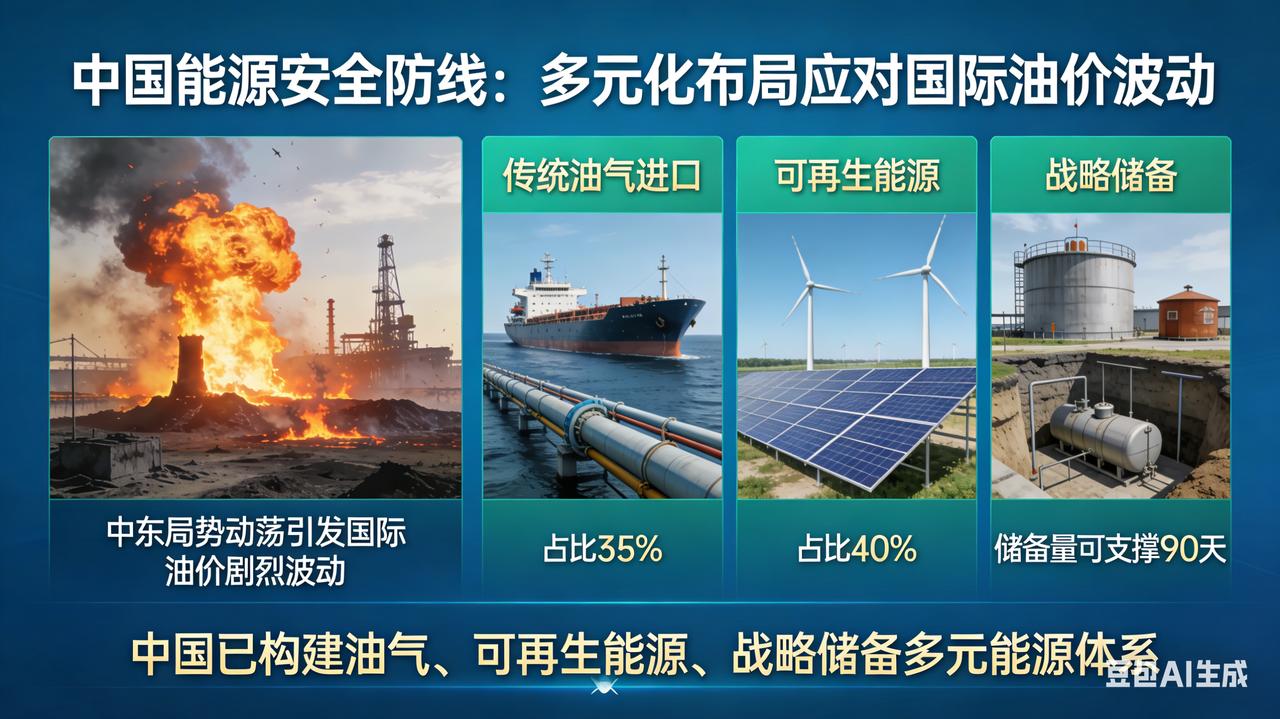 中国能源安全防线：多元化布局应对国际油价波动

中东局势动荡引发国际油价剧烈波动

传统油气进口

占比35%

可再生能源

占比40%

战略储备

储备量可支撑90天

中国已构建油气、可再生能源、战略储备多元能源体系

豆包AI生成